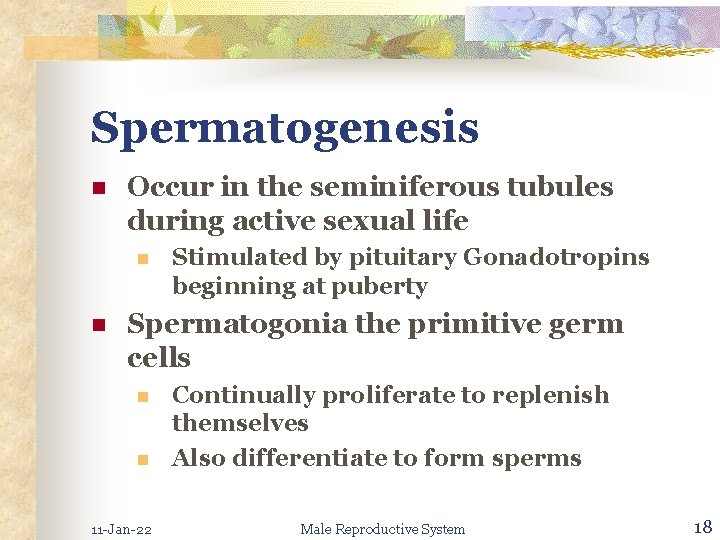 Spermatogenesis

Occur in the seminiferous tubules during active sexual life

Stimulated by pituitary Gonadotropins beginning at puberty

Spermatogonia the primitive germ cells

Continually proliferate to replenish themselves

Also differentiate to form sperms

11-Jan-22

Male Reproductive System

18